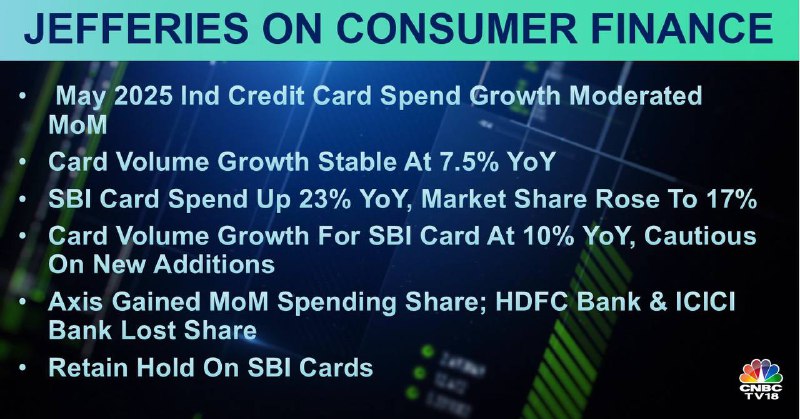 JEFFERIES ON CONSUMER FINANCE

• May 2025 Ind Credit Card Spend Growth Moderated MoM

• Card Volume Growth Stable At 7.5% YoY

• SBI Card Spend Up 23% YoY, Market Share Rose To 17%

• Card Volume Growth For SBI Card At 10% YoY, Cautious On New Additions

• Axis Gained MoM Spending Share; HDFC Bank & ICICI Bank Lost Share

• Retain Hold On SBI Cards

CNBC TV18